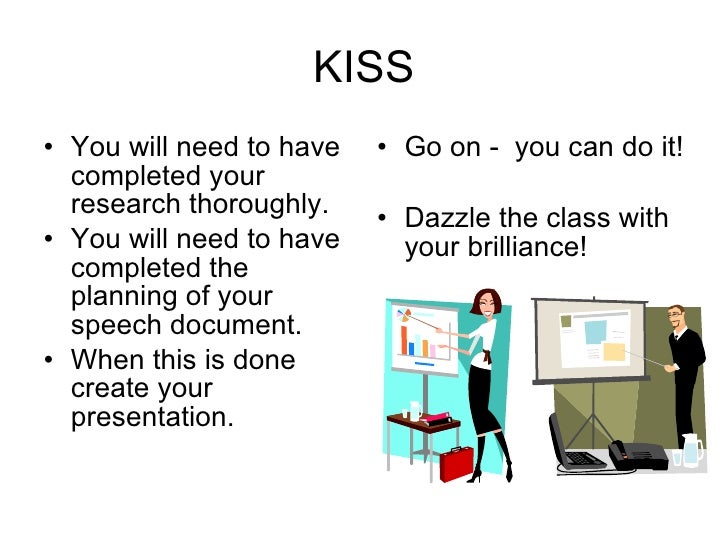 KISS

• You will need to have completed your research thoroughly.
• You will need to have completed the planning of your speech document.
• When this is done create your presentation.

• Go on - you can do it!
• Dazzle the class with your brilliance!